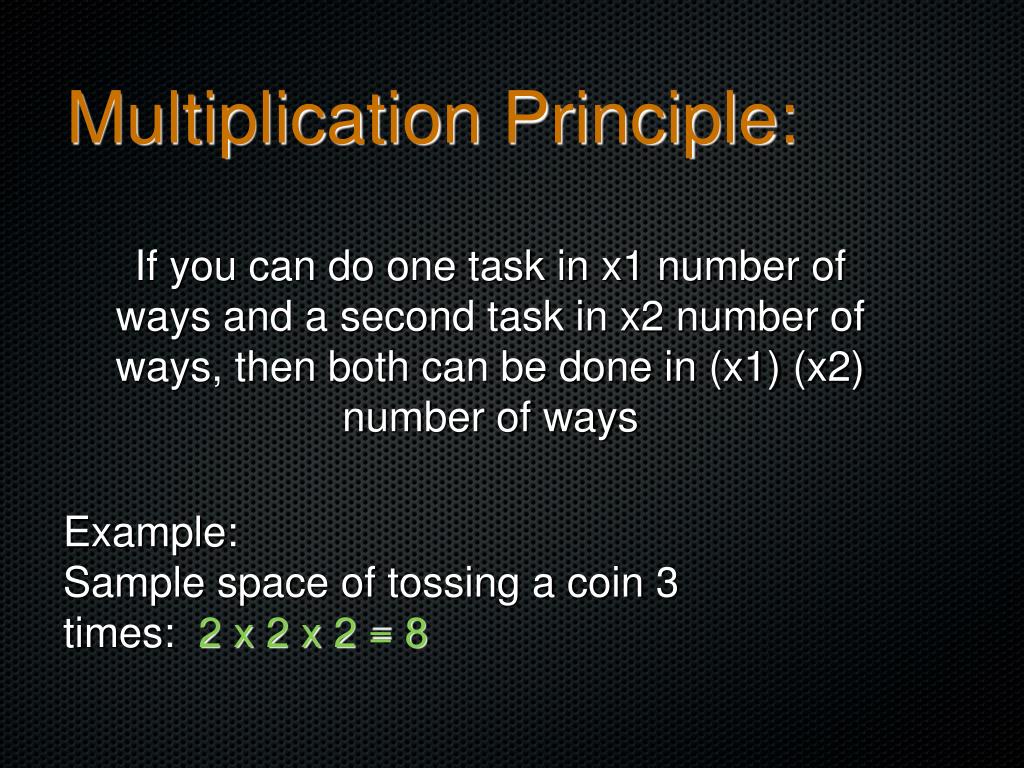 Multiplication Principle:

If you can do one task in x1 number of ways and a second task in x2 number of ways, then both can be done in (x1) (x2) number of ways

Example:
Sample space of tossing a coin 3 times: 2 x 2 x 2 = 8